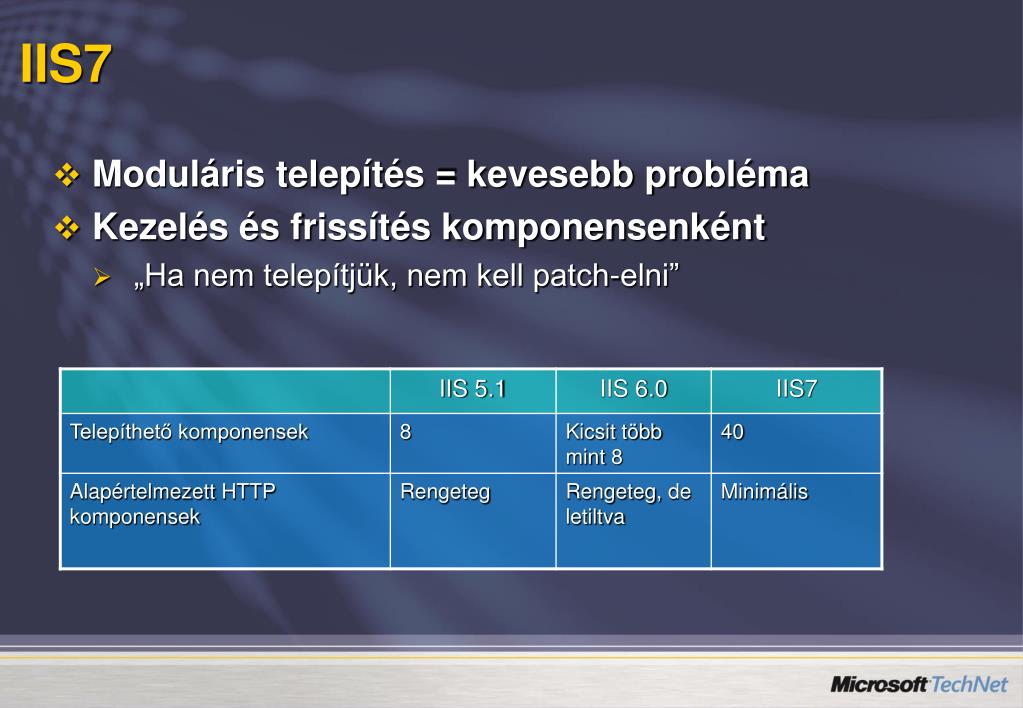 IIS7

Moduláris telepítés = kevesebb probléma

Kezelés és frissítés komponensenként

„Ha nem telepítjük, nem kell patch-elni”

| | IIS 5.1 | IIS 6.0 | IIS7 |
|---|---|---|---|
| Telepíthető komponensek | 8 | Kicsit több mint 8 | 40 |
| Alapértelmezett HTTP komponensek | Rengeteg | Rengeteg, de letiltva | Minimális |

Microsoft TechNet